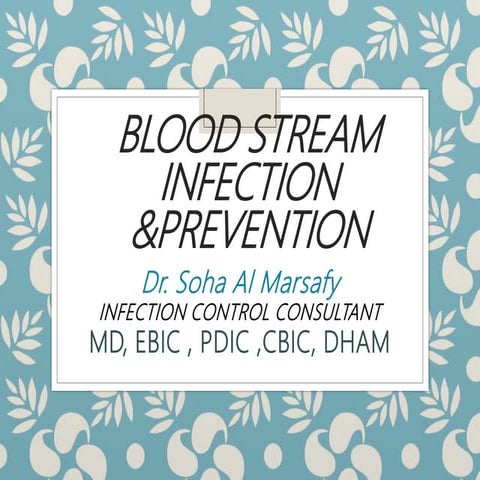 BLOOD STREAM INFECTION &PREVENTION

Dr. Soha Al Marsafy
INFECTION CONTROL CONSULTANT
MD, EBIC , PDIC ,CBIC, DHAM